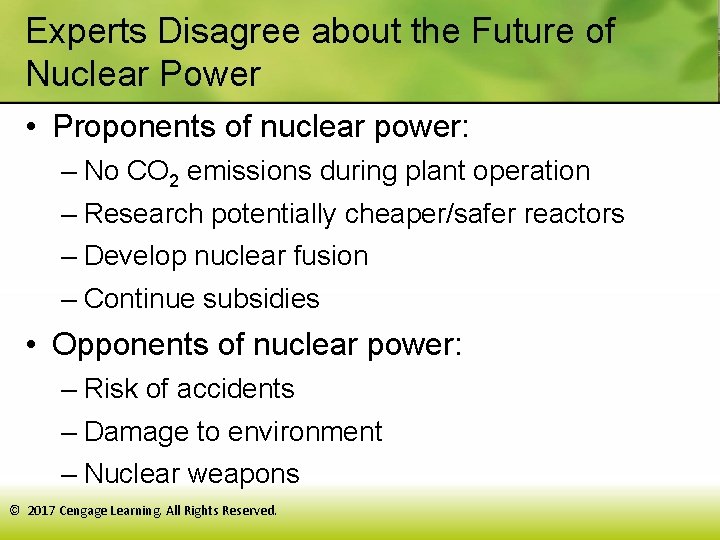 Experts Disagree about the Future of Nuclear Power

• Proponents of nuclear power:
– No $CO_2$ emissions during plant operation
– Research potentially cheaper/safer reactors
– Develop nuclear fusion
– Continue subsidies

• Opponents of nuclear power:
– Risk of accidents
– Damage to environment
– Nuclear weapons

© 2017 Cengage Learning. All Rights Reserved.